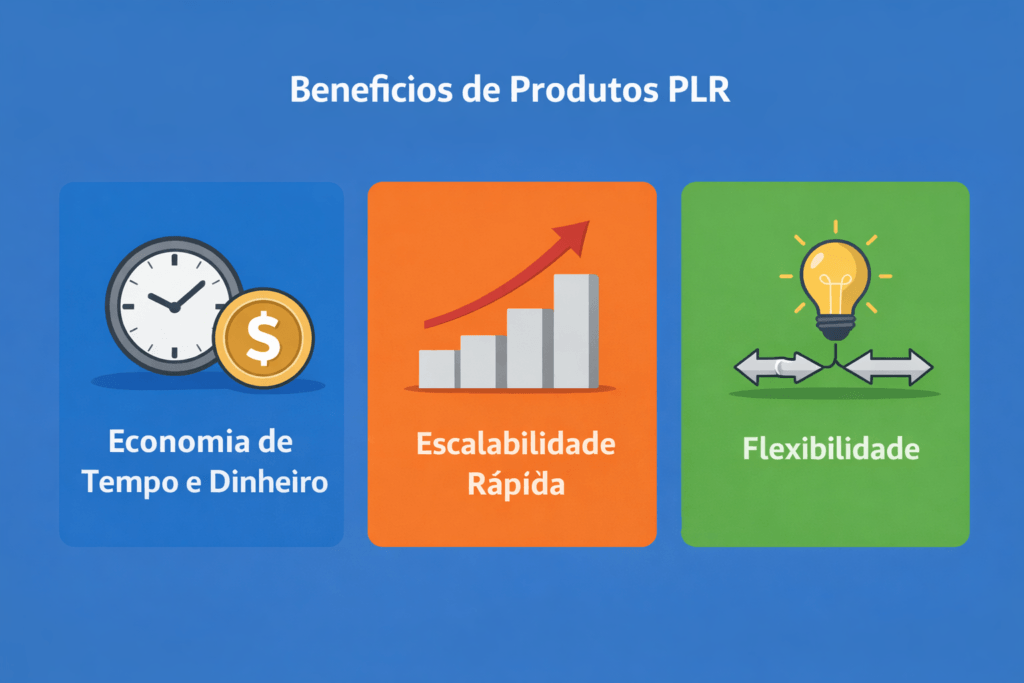 Beneficios de Produtos PLR

$

Economia de Tempo e Dinheiro

Escalabilidade Rápida

Flexibilidade